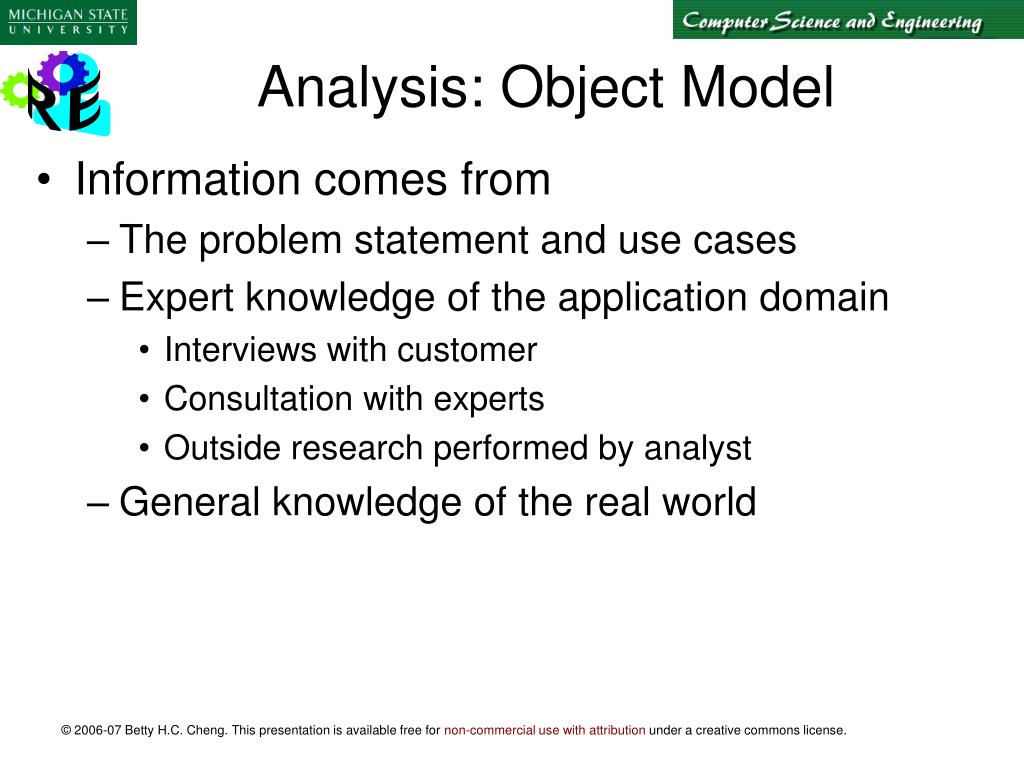 MICHIGAN STATE
UNIVERSITY

Computer Science and Engineering

RE

Analysis: Object Model

• Information comes from
– The problem statement and use cases
– Expert knowledge of the application domain
• Interviews with customer
• Consultation with experts
• Outside research performed by analyst
– General knowledge of the real world

© 2006-07 Betty H.C. Cheng. This presentation is available free for non-commercial use with attribution under a creative commons license.